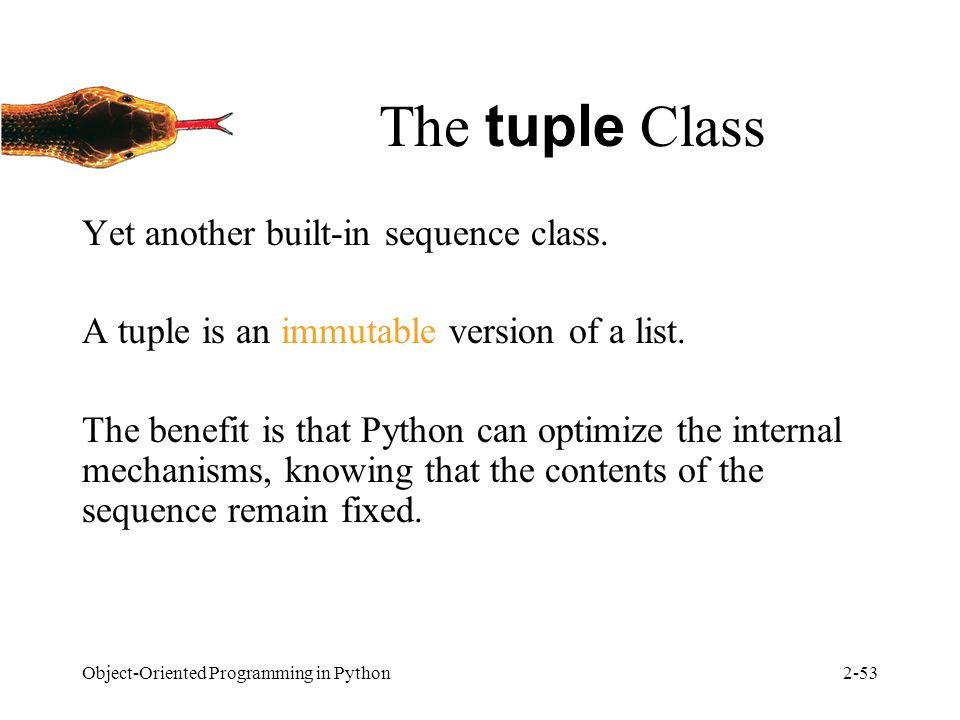 The tuple Class

Yet another built-in sequence class.

A tuple is an immutable version of a list.

The benefit is that Python can optimize the internal mechanisms, knowing that the contents of the sequence remain fixed.

Object-Oriented Programming in Python

2-53